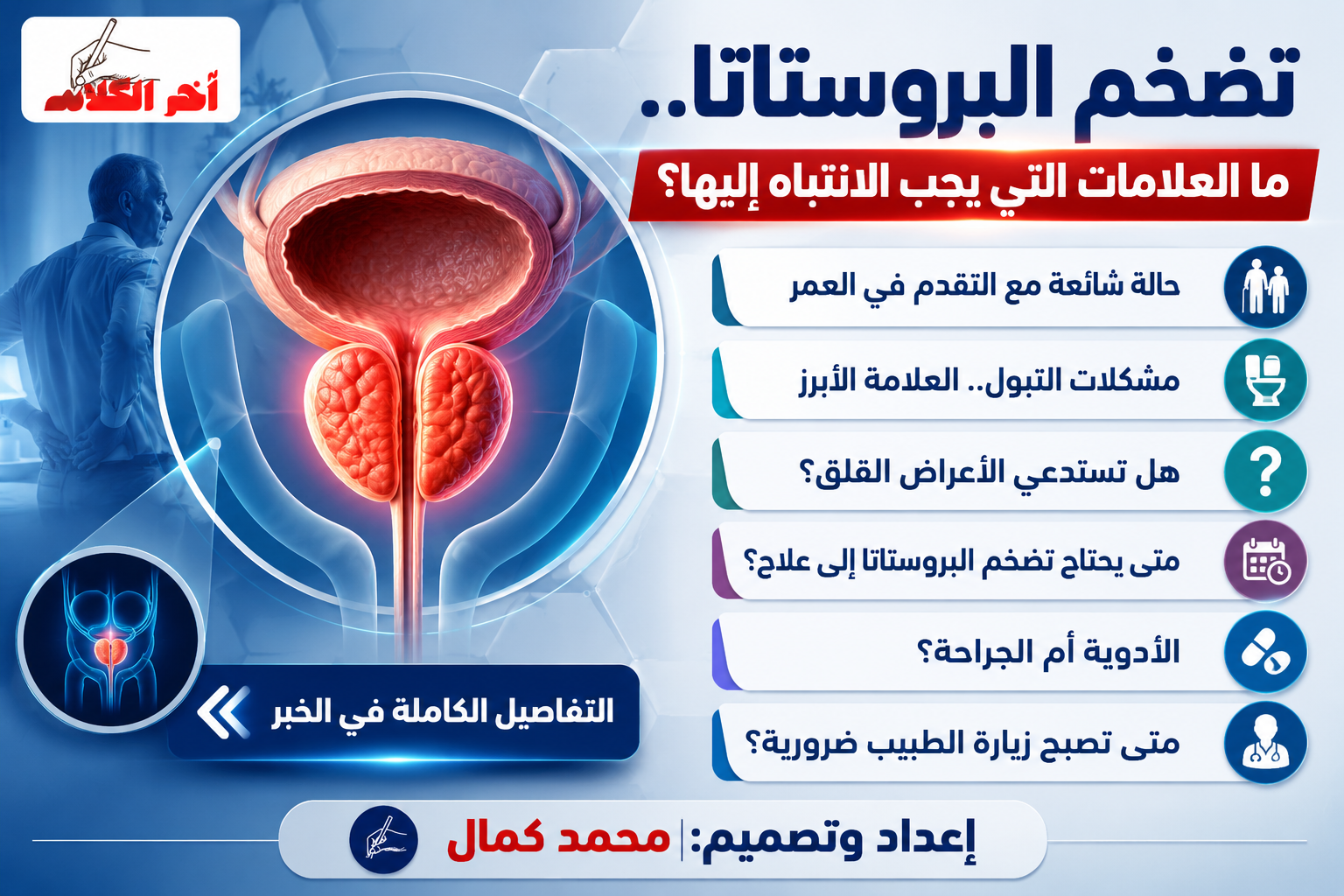 أخر الكلام

تضخم البروستاتا..

ما العلامات التي يجب الانتباه إليها؟

حالة شائعة مع التقدم في العمر

مشكلات التبول.. العلامة الأبرز

هل تستدعي الأعراض القلق؟

متى يحتاج تضخم البروستاتا إلى علاج؟

الأدوية أم الجراحة؟

متى تصبح زيارة الطبيب ضرورية؟

التفاصيل الكاملة في الخبر

إعداد وتصميم: محمد كمال